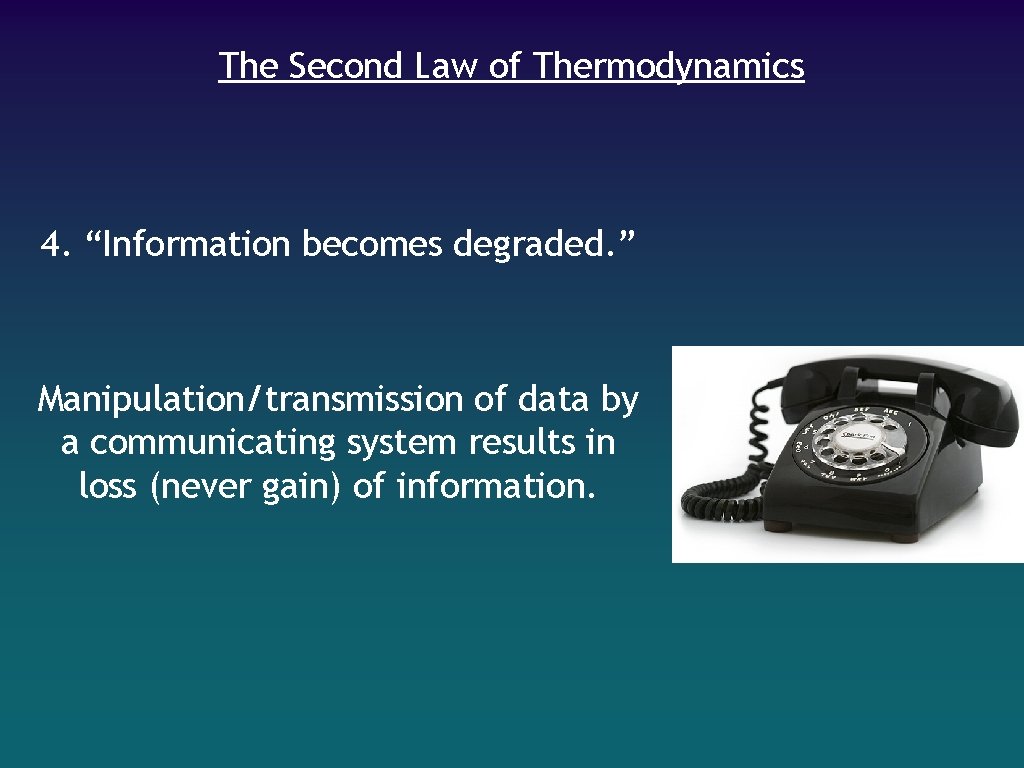 The Second Law of Thermodynamics

4. “Information becomes degraded.”

Manipulation/transmission of data by a communicating system results in loss (never gain) of information.